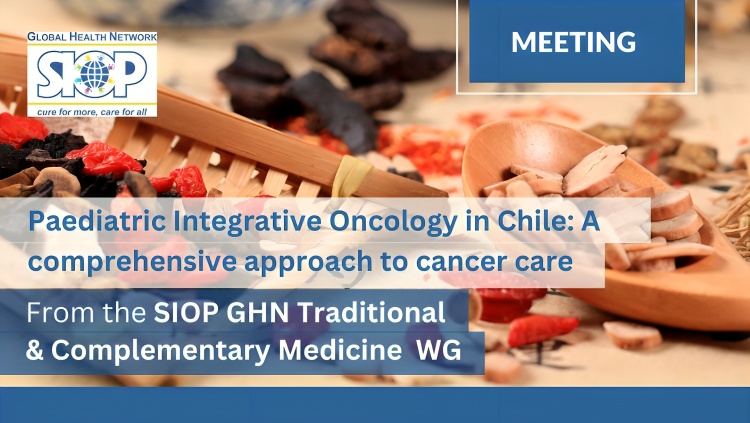 GLOBAL HEALTH NETWORK
SIOP
cure for more, care for all

MEETING

Paediatric Integrative Oncology in Chile: A comprehensive approach to cancer care

From the SIOP GHN Traditional & Complementary Medicine WG